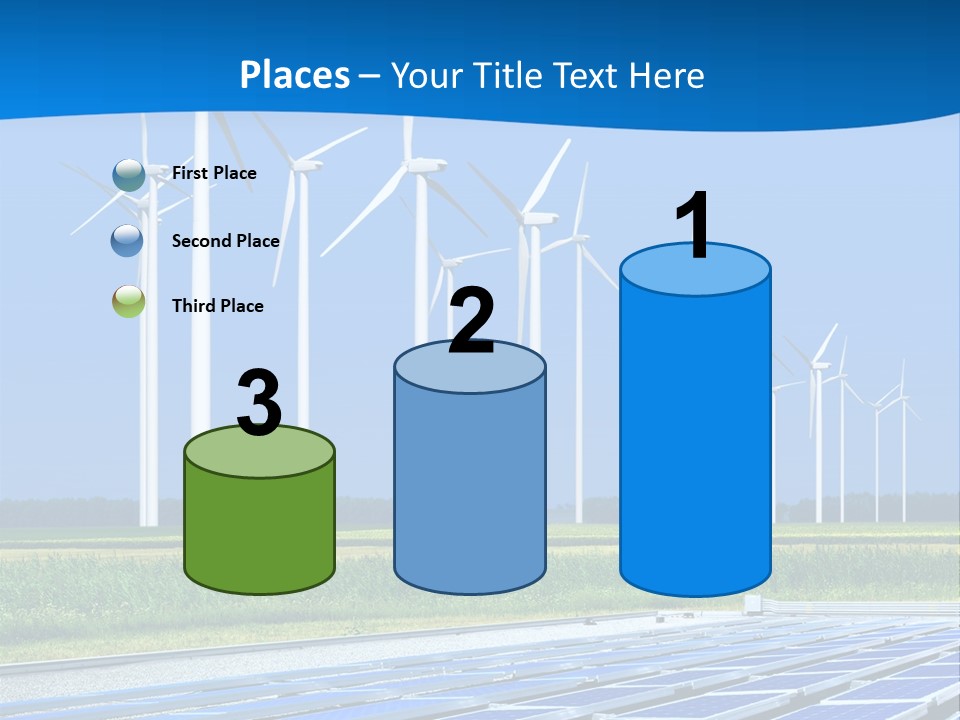 Places – Your Title Text Here

First Place

Second Place

Third Place

3

2

1